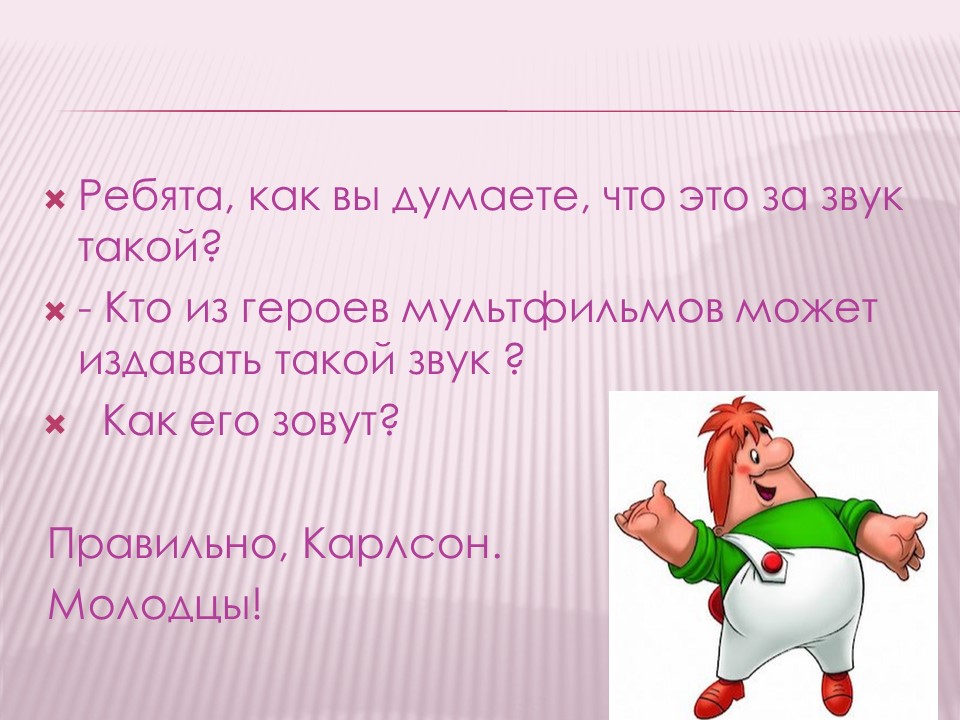 Ребята, как вы думаете, что это за звук такой?

- Кто из героев мультфильмов может издавать такой звук ?

Как его зовут?

Правильно, Карлсон.

Молодцы!